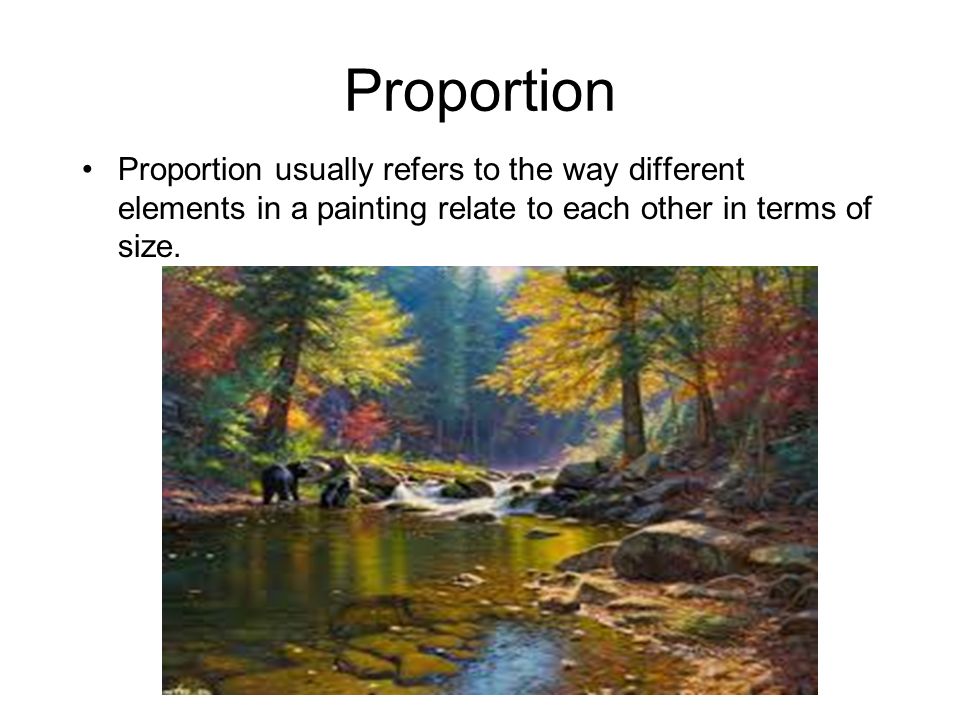 Proportion

• Proportion usually refers to the way different elements in a painting relate to each other in terms of size.